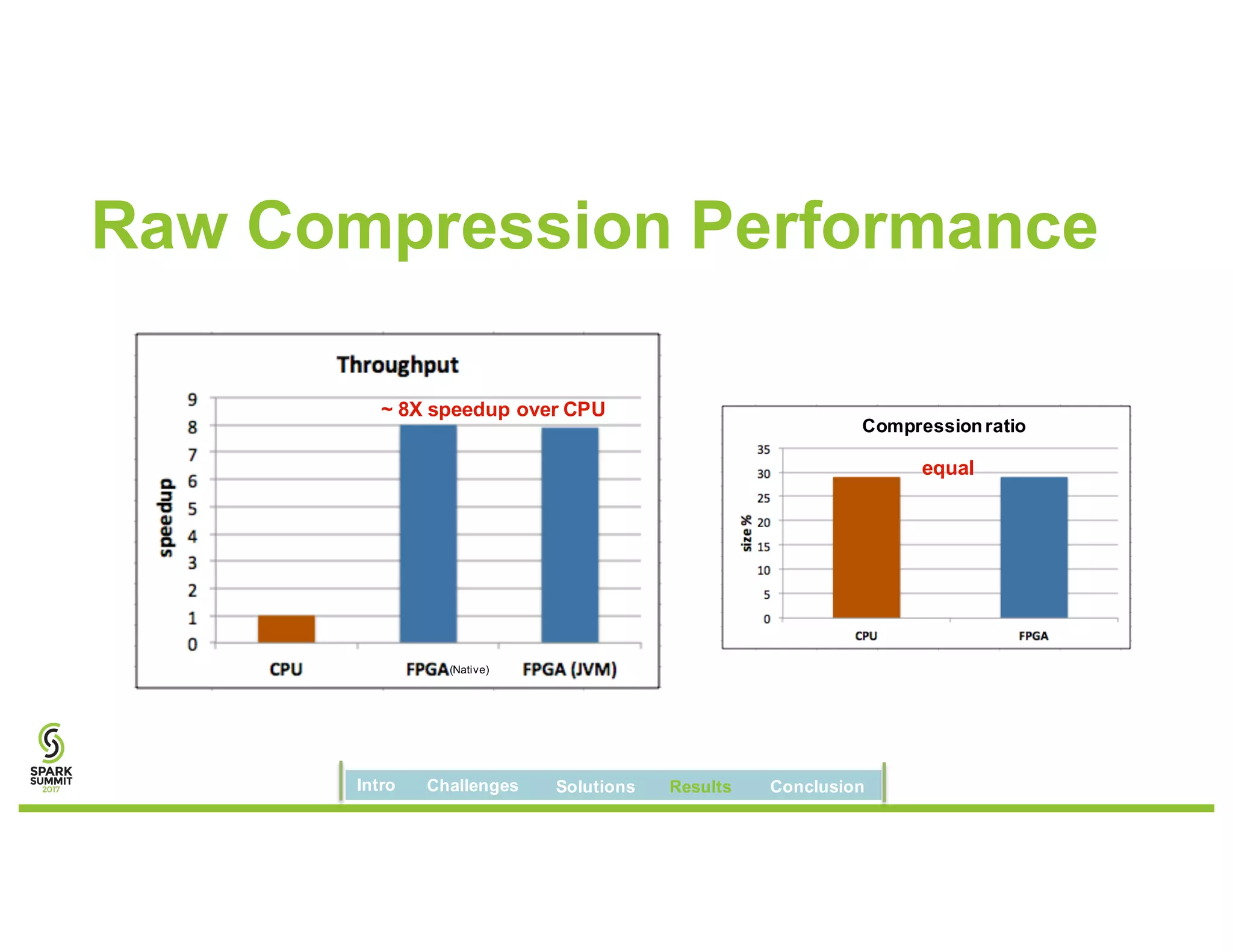 Raw Compression Performance

Throughput

~ 8X speedup over CPU

speedup

9
8
7
6
5
4
3
2
1
0

CPU FPGA(Native) FPGA (JVM)

Compression ratio

equal

size %

35
30
25
20
15
10
5
0

CPU FPGA

SPARK SUMMIT 2017

Intro Challenges Solutions Results Conclusion